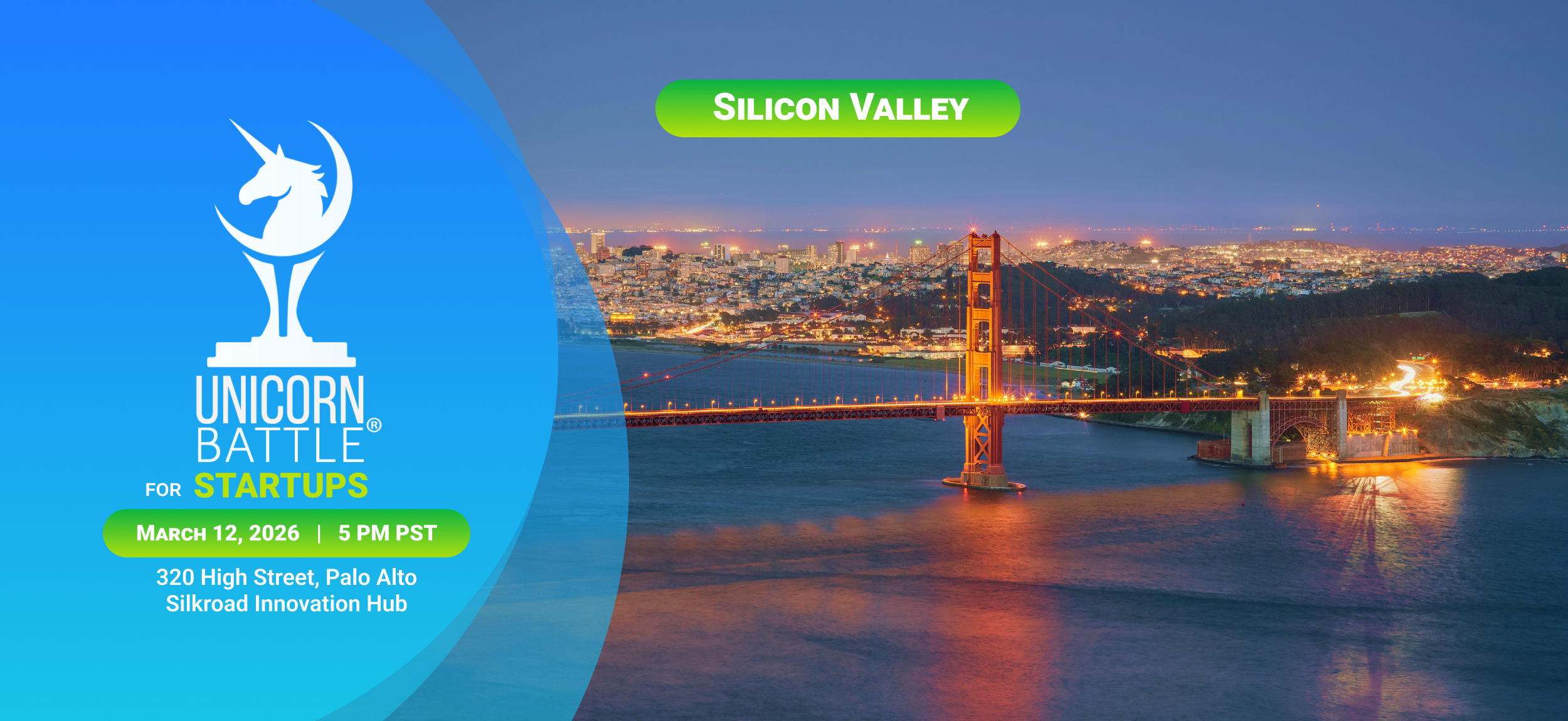 UNICORN BATTLE®
FOR STARTUPS

MARCH 12, 2026 | 5 PM PST

320 High Street, Palo Alto
Silkroad Innovation Hub

SILICON VALLEY